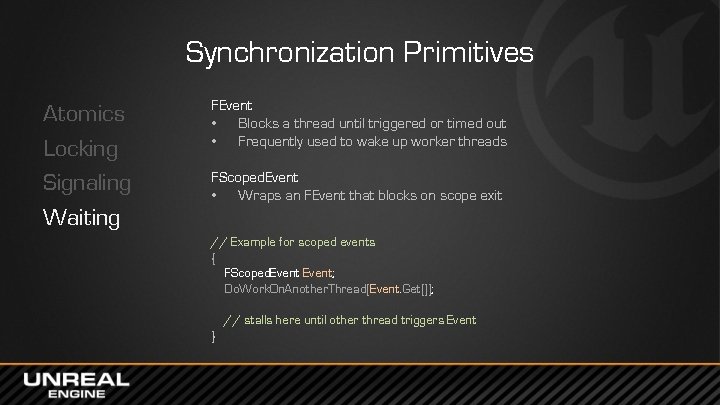 Synchronization Primitives

Atomics
Locking
Signaling
Waiting

FEvent
• Blocks a thread until triggered or timed out
• Frequently used to wake up worker threads

FScopedEvent
• Wraps an FEvent that blocks on scope exit

// Example for scoped events
{
FScopedEvent Event;
DoWorkOnAnotherThread(Event.Get());

// stalls here until other thread triggers Event
}

UNREAL
ENGINE